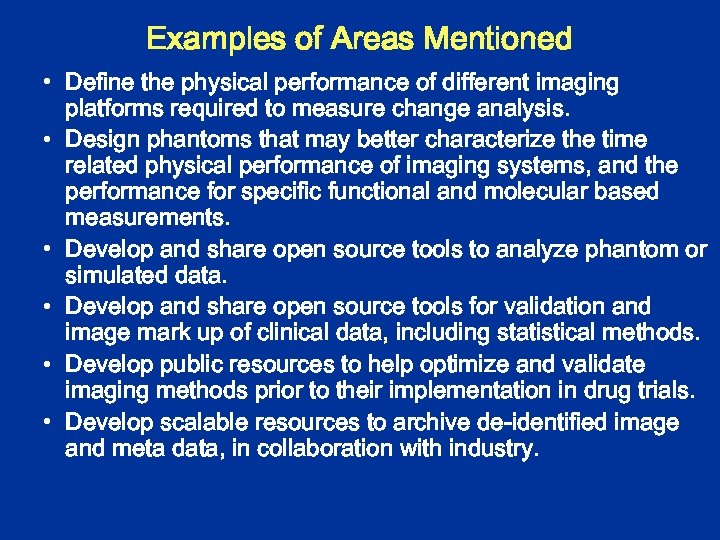 Examples of Areas Mentioned

• Define the physical performance of different imaging platforms required to measure change analysis.
• Design phantoms that may better characterize the time related physical performance of imaging systems, and the performance for specific functional and molecular based measurements.
• Develop and share open source tools to analyze phantom or simulated data.
• Develop and share open source tools for validation and image mark up of clinical data, including statistical methods.
• Develop public resources to help optimize and validate imaging methods prior to their implementation in drug trials.
• Develop scalable resources to archive de-identified image and meta data, in collaboration with industry.